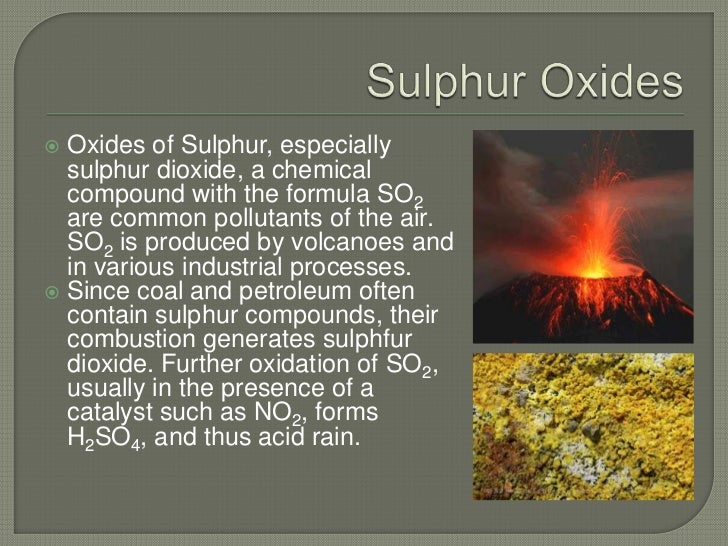 Sulphur Oxides

Oxides of Sulphur, especially sulphur dioxide, a chemical compound with the formula $SO_2$ are common pollutants of the air. $SO_2$ is produced by volcanoes and in various industrial processes.

Since coal and petroleum often contain sulphur compounds, their combustion generates sulphfur dioxide. Further oxidation of $SO_2$, usually in the presence of a catalyst such as $NO_2$, forms $H_2SO_4$, and thus acid rain.